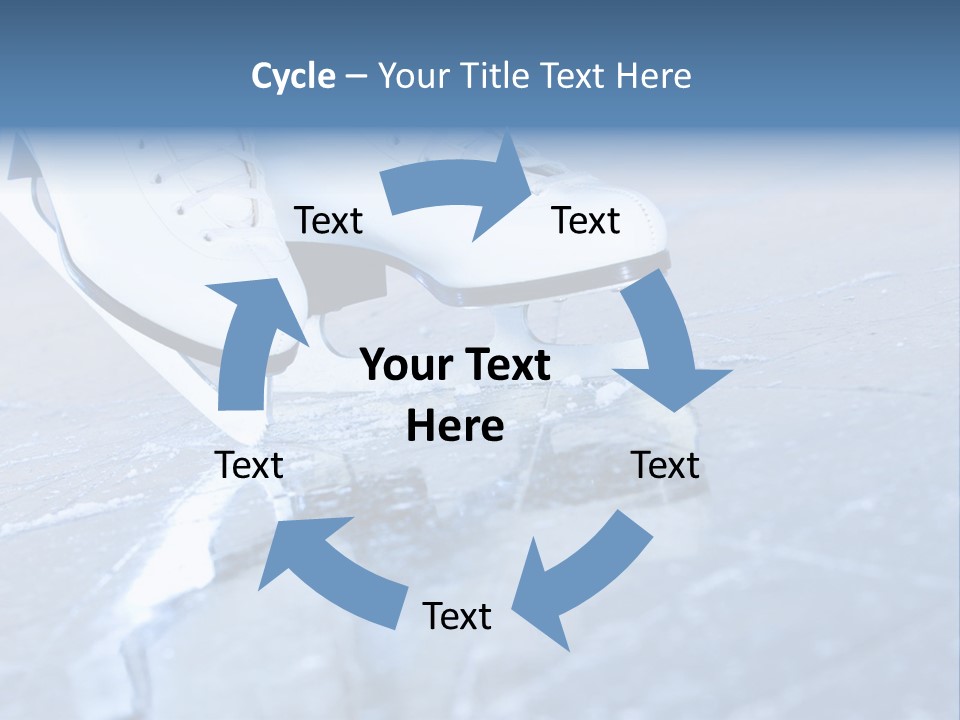 Cycle – Your Title Text Here

Text

Text

Your Text Here

Text

Text

Text